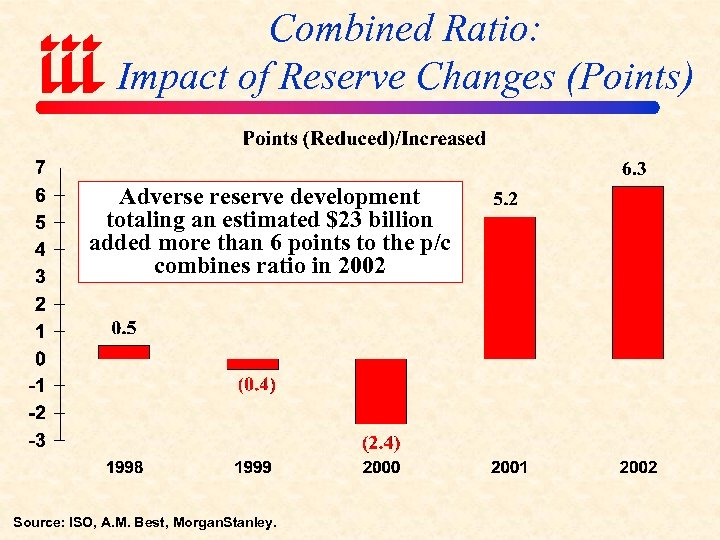 iii

Combined Ratio:
Impact of Reserve Changes (Points)

Points (Reduced)/Increased

7
6
5
4
3
2
1
0
-1
-2
-3

Adverse reserve development totaling an estimated $23 billion added more than 6 points to the p/c combines ratio in 2002

0.5
(0.4)
(2.4)
5.2
6.3

1998
1999
2000
2001
2002

Source: ISO, A.M. Best, MorganStanley.